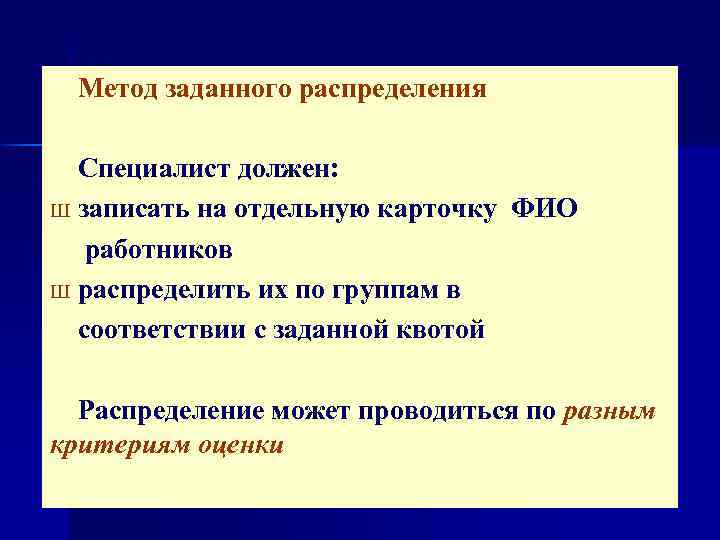 Метод заданного распределения

Специалист должен:

ш записать на отдельную карточку ФИО работников

ш распределить их по группам в соответствии с заданной квотой

Распределение может проводиться по разным критериям оценки